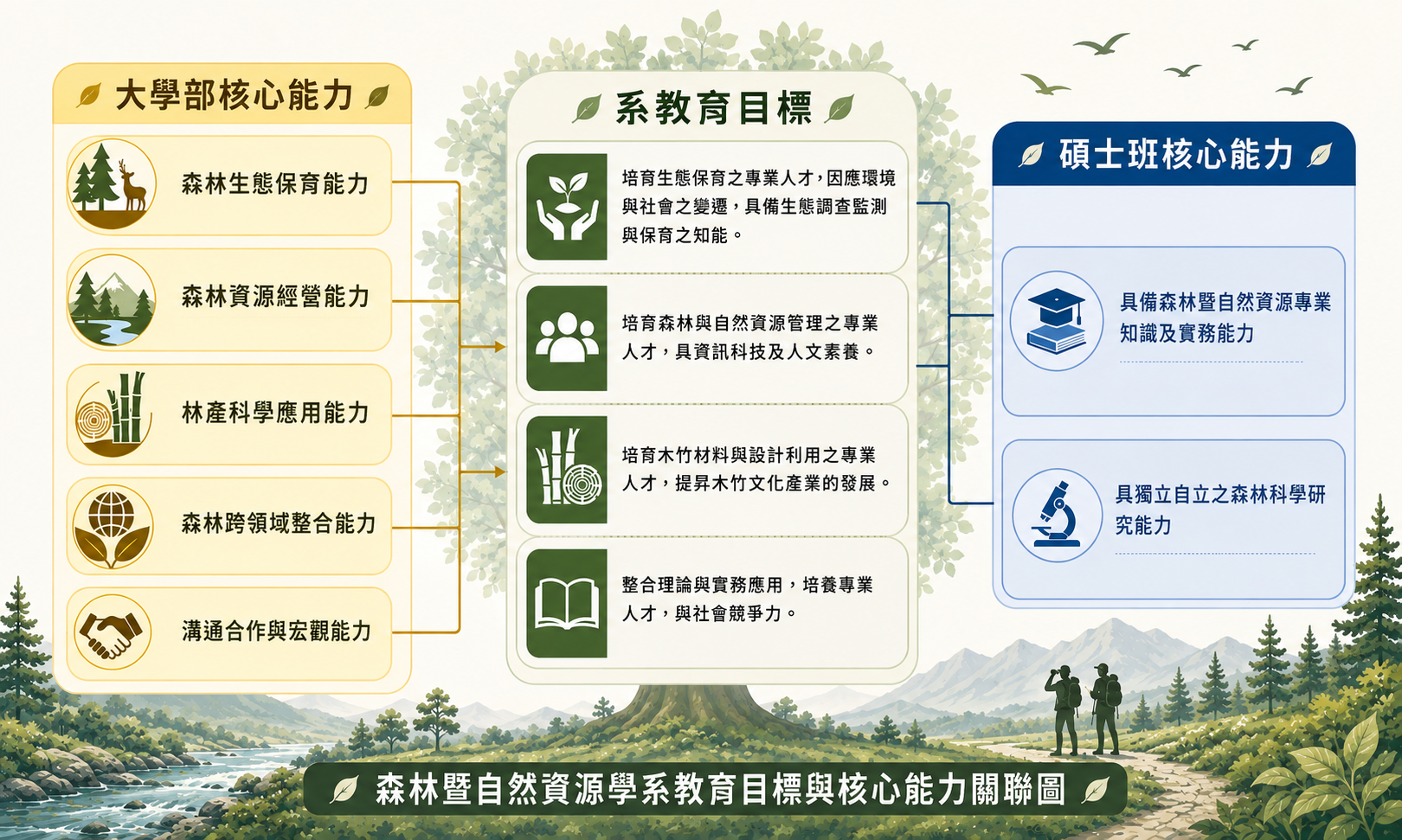 大學部核心能力

森林生態保育能力

森林資源經營能力

林產科學應用能力

森林跨領域整合能力

溝通合作與宏觀能力

系教育目標

培育生態保育之專業人才，因應環境與社會之變遷，具備生態調查監測與保育之知能。

培育森林與自然資源管理之專業人才，具資訊科技及人文素養。

培育木竹材料與設計利用之專業人才，提昇木竹文化產業的發展。

整合理論與實務應用，培養專業人才，與社會競爭力。

碩士班核心能力

具備森林暨自然資源專業知識及實務能力

具獨立自立之森林科學研究能力

森林暨自然資源學系教育目標與核心能力關聯圖